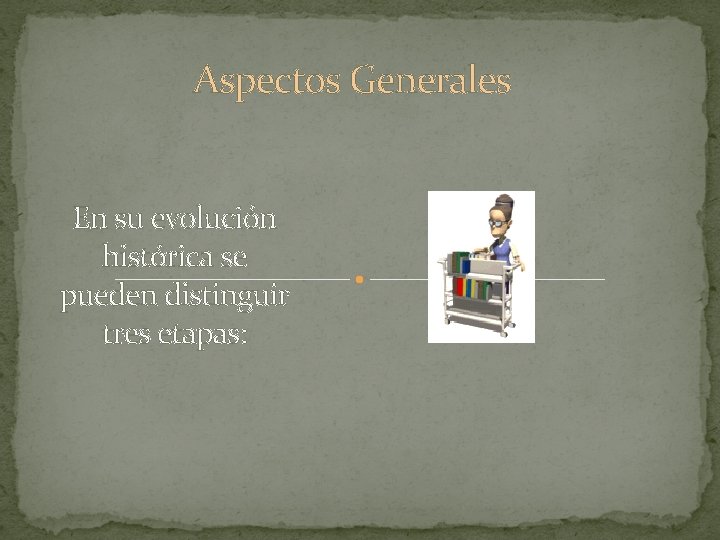 Aspectos Generales

En su evolución histórica se pueden distinguir tres etapas: